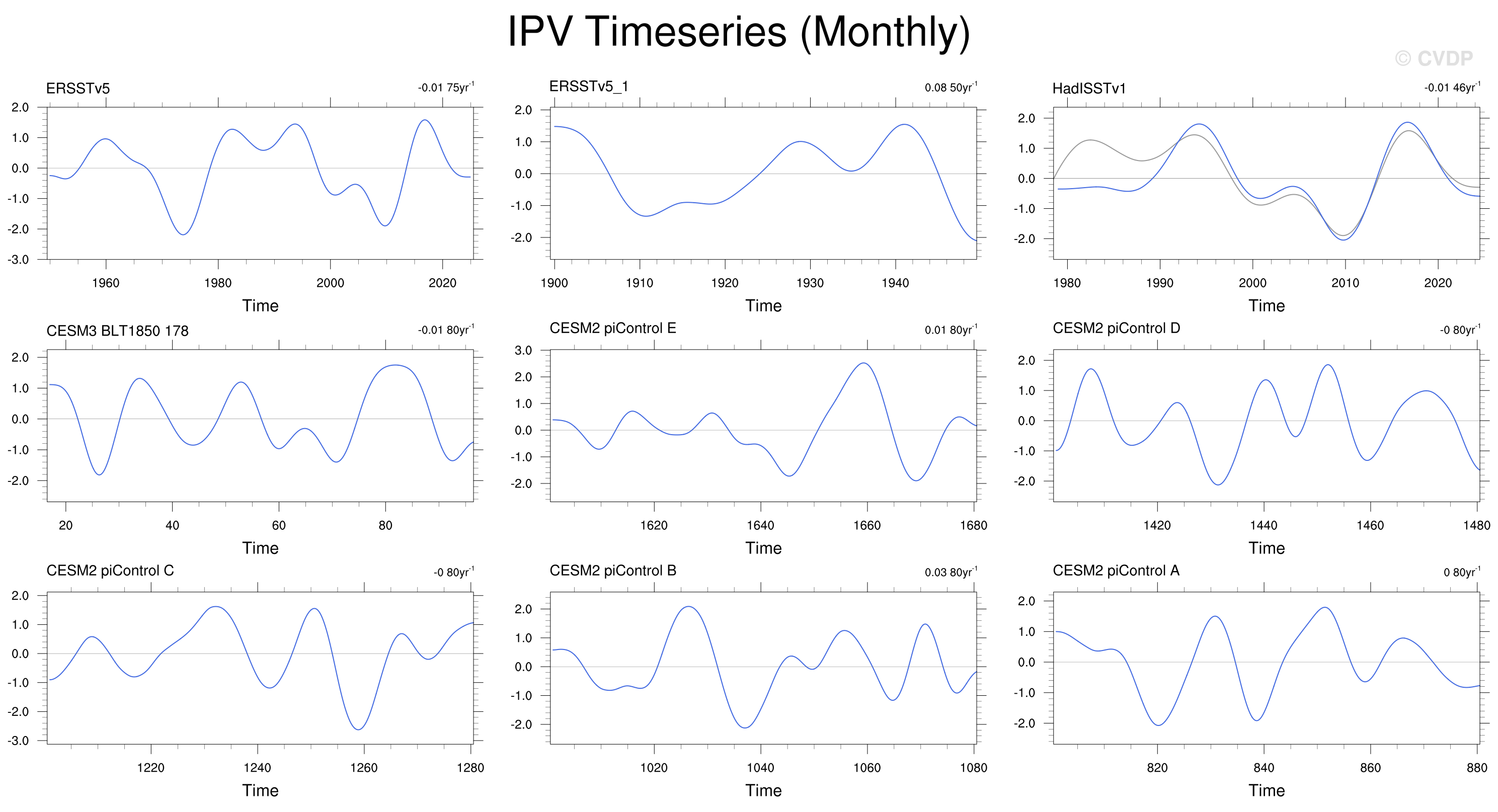 IPV Timeseries (Monthly)

© CVDP

ERSSTv5 -0.01 75yr$^{-1}$
2.0
1.0
0.0
-1.0
-2.0
-3.0
1960 1980 2000 2020
Time

ERSSTv5_1 0.08 50yr$^{-1}$
2.0
1.0
0.0
-1.0
-2.0
1900 1910 1920 1930 1940
Time

HadISSTv1 -0.01 46yr$^{-1}$
2.0
1.0
0.0
-1.0
-2.0
1980 1990 2000 2010 2020
Time

CESM3 BLT1850 178 -0.01 80yr$^{-1}$
2.0
1.0
0.0
-1.0
-2.0
20 40 60 80
Time

CESM2 piControl E 0.01 80yr$^{-1}$
3.0
2.0
1.0
0.0
-1.0
-2.0
1620 1640 1660 1680
Time

CESM2 piControl D -0 80yr$^{-1}$
2.0
1.0
0.0
-1.0
-2.0
1420 1440 1460 1480
Time

CESM2 piControl C -0 80yr$^{-1}$
2.0
1.0
0.0
-1.0
-2.0
-3.0
1220 1240 1260 1280
Time

CESM2 piControl B 0.03 80yr$^{-1}$
2.0
1.0
0.0
-1.0
-2.0
1020 1040 1060 1080
Time

CESM2 piControl A 0 80yr$^{-1}$
2.0
1.0
0.0
-1.0
-2.0
820 840 860 880
Time